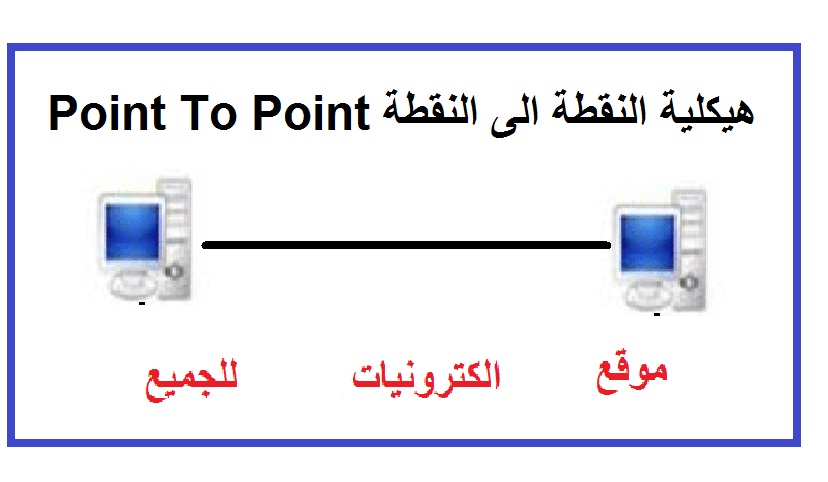 هيكلية النقطة الى النقطة Point To Point

موقع الكترونيات للجميع